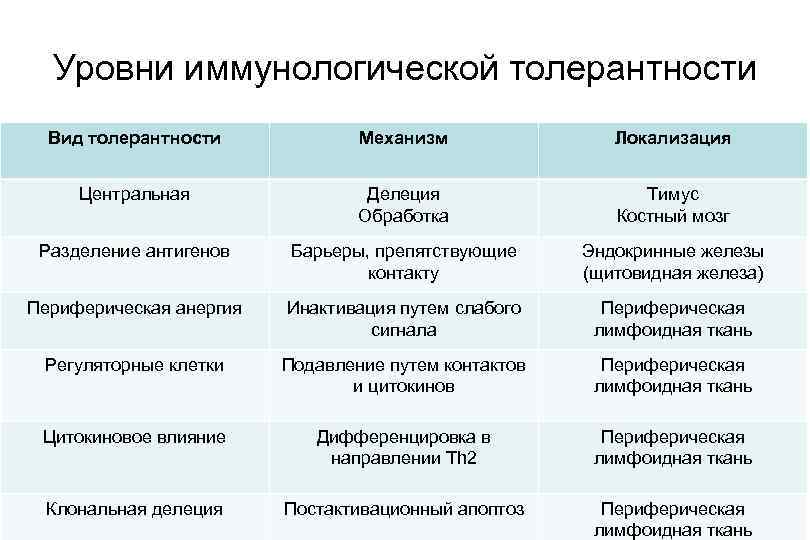 Уровни иммунологической толерантности

| Вид толерантности | Механизм | Локализация |
|---|---|---|
| Центральная | Делеция Обработка | Тимус Костный мозг |
| Разделение антигенов | Барьеры, препятствующие контакту | Эндокринные железы (щитовидная железа) |
| Периферическая анергия | Инактивация путем слабого сигнала | Периферическая лимфоидная ткань |
| Регуляторные клетки | Подавление путем контактов и цитокинов | Периферическая лимфоидная ткань |
| Цитокиновое влияние | Дифференцировка в направлении Th2 | Периферическая лимфоидная ткань |
| Клональная делеция | Постактивационный апоптоз | Периферическая лимфоидная ткань |